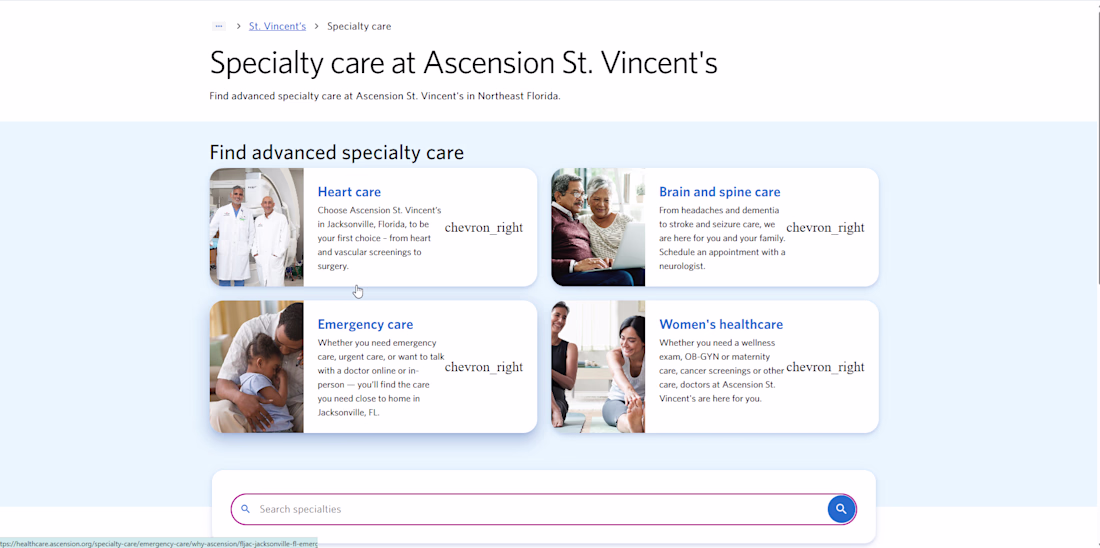 ··· > St. Vincent's > Specialty care

Specialty care at Ascension St. Vincent's

Find advanced specialty care at Ascension St. Vincent's in Northeast Florida.

Find advanced specialty care

Heart care

Choose Ascension St. Vincent's in Jacksonville, Florida, to be your first choice - from heart and vascular screenings to surgery.

chevron_right

Brain and spine care

From headaches and dementia to stroke and seizure care, we are here for you and your family. Schedule an appointment with a neurologist.

chevron_right

Emergency care

Whether you need emergency care, urgent care, or want to talk with a doctor online or in-person — you'll find the care you need close to home in Jacksonville, FL.

chevron_right

Women's healthcare

Whether you need a wellness exam, OB-GYN or maternity care, cancer screenings or other care, doctors at Ascension St. Vincent's are here for you.

chevron_right

Search specialties

tps://healthcare.ascension.org/specialty-care/emergency-care/why-ascension/fljac-jacksonville-fl-emerg